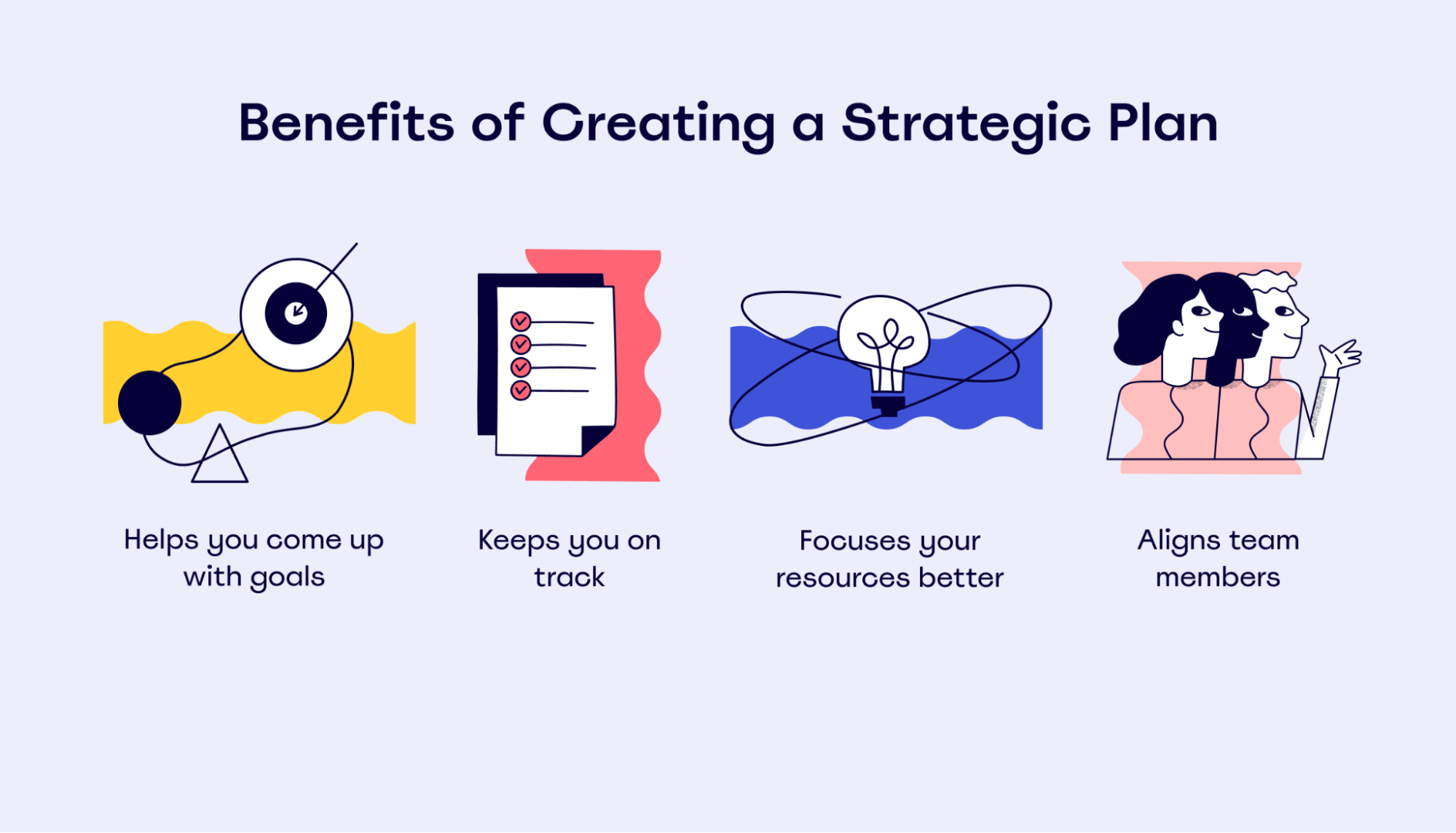 Benefits of Creating a Strategic Plan

Helps you come up with goals

Keeps you on track

Focuses your resources better

Aligns team members